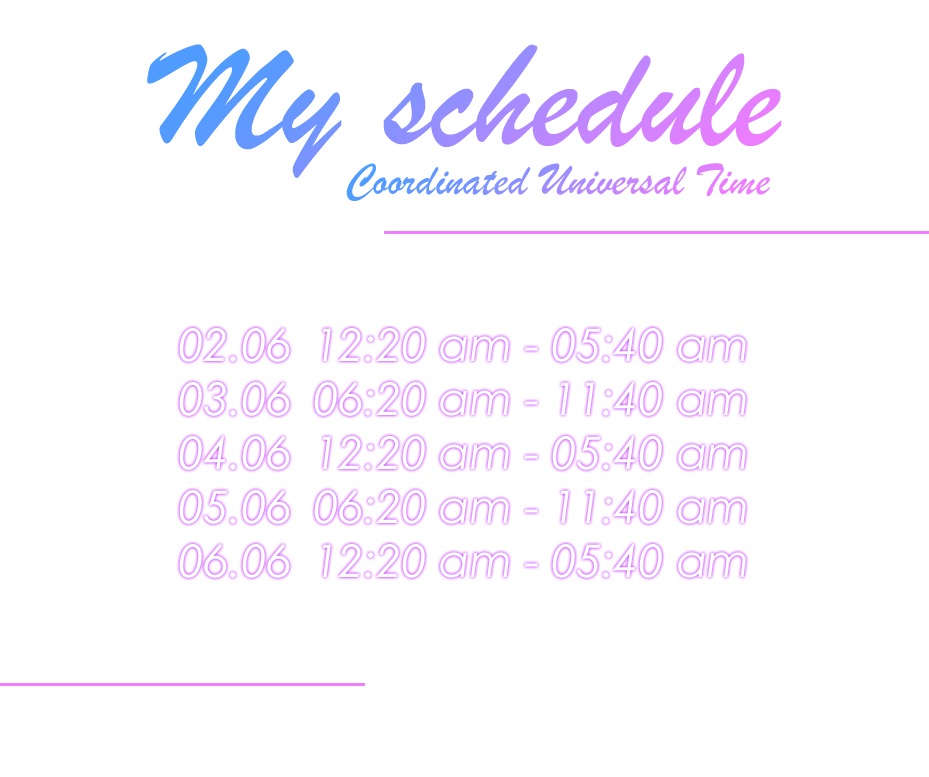 My schedule
Coordinated Universal Time

02.06 12:20 am - 05:40 am
03.06 06:20 am - 11:40 am
04.06 12:20 am - 05:40 am
05.06 06:20 am - 11:40 am
06.06 12:20 am - 05:40 am